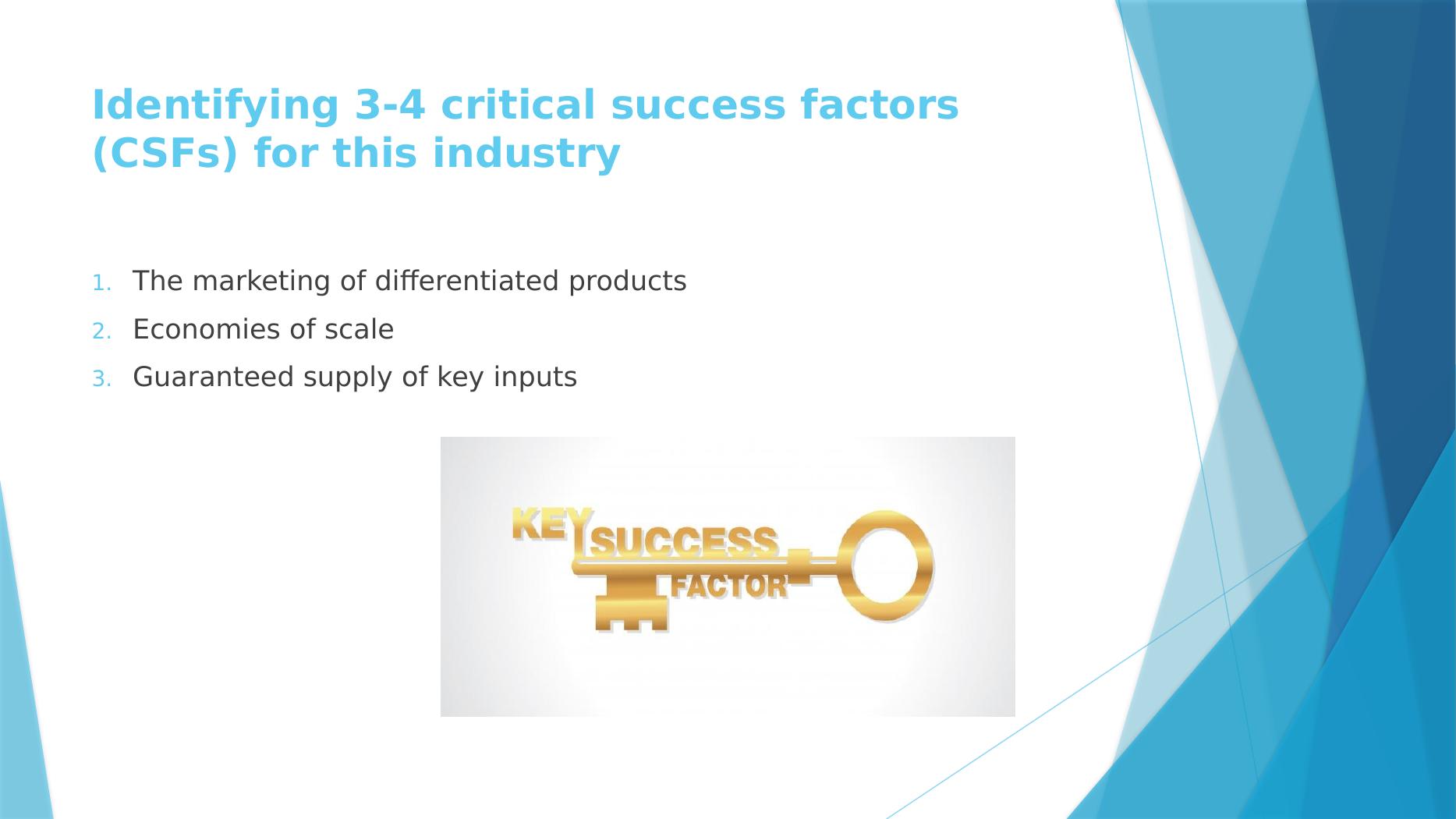 Identifying 3-4 critical success factors (CSFs) for this industry

1. The marketing of differentiated products
2. Economies of scale
3. Guaranteed supply of key inputs

KEY SUCCESS FACTOR